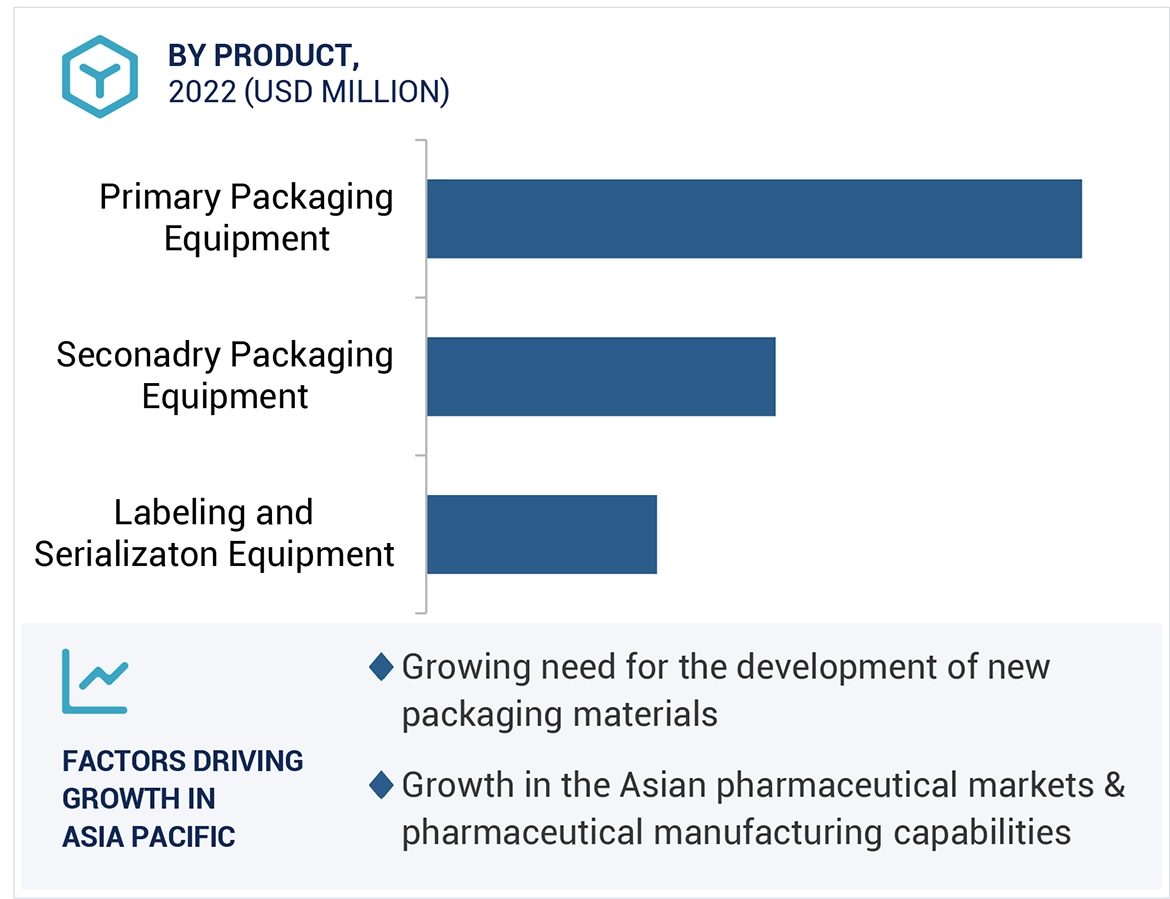 BY PRODUCT,
2022 (USD MILLION)

Primary Packaging Equipment

Seconadry Packaging Equipment

Labeling and Serializaton Equipment

FACTORS DRIVING GROWTH IN ASIA PACIFIC

◆ Growing need for the development of new packaging materials

◆ Growth in the Asian pharmaceutical markets & pharmaceutical manufacturing capabilities